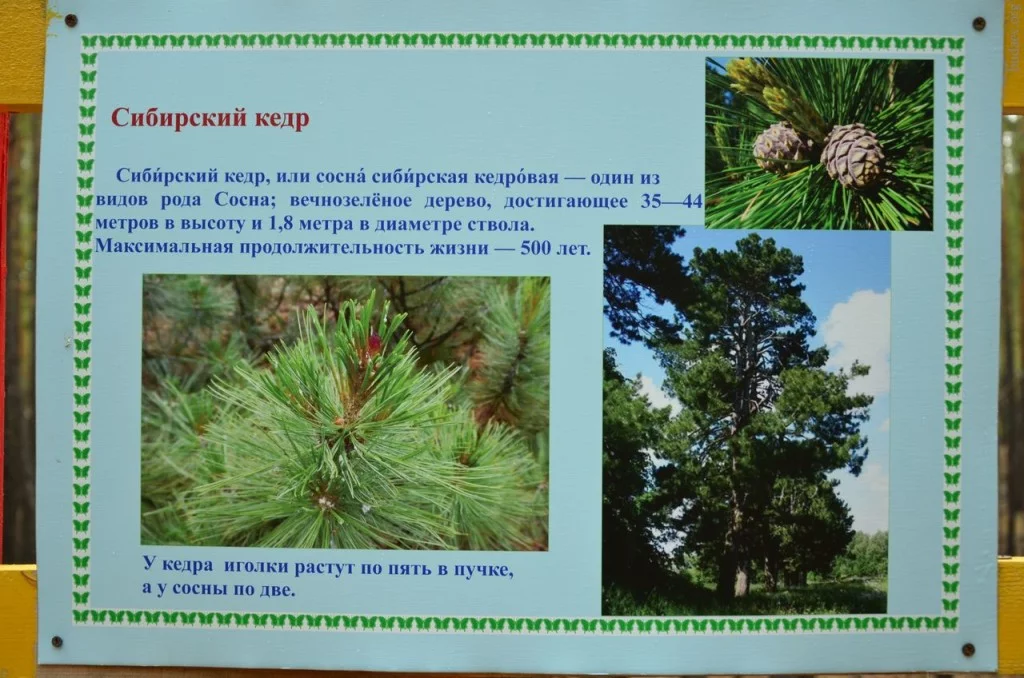 Сибирский кедр

Сиби́рский кедр, или сосна́ сиби́рская кедро́вая — один из видов рода Сосна; вечнозелёное дерево, достигающее 35—44 метров в высоту и 1,8 метра в диаметре ствола. Максимальная продолжительность жизни — 500 лет.

У кедра иголки растут по пять в пучке, а у сосны по две.